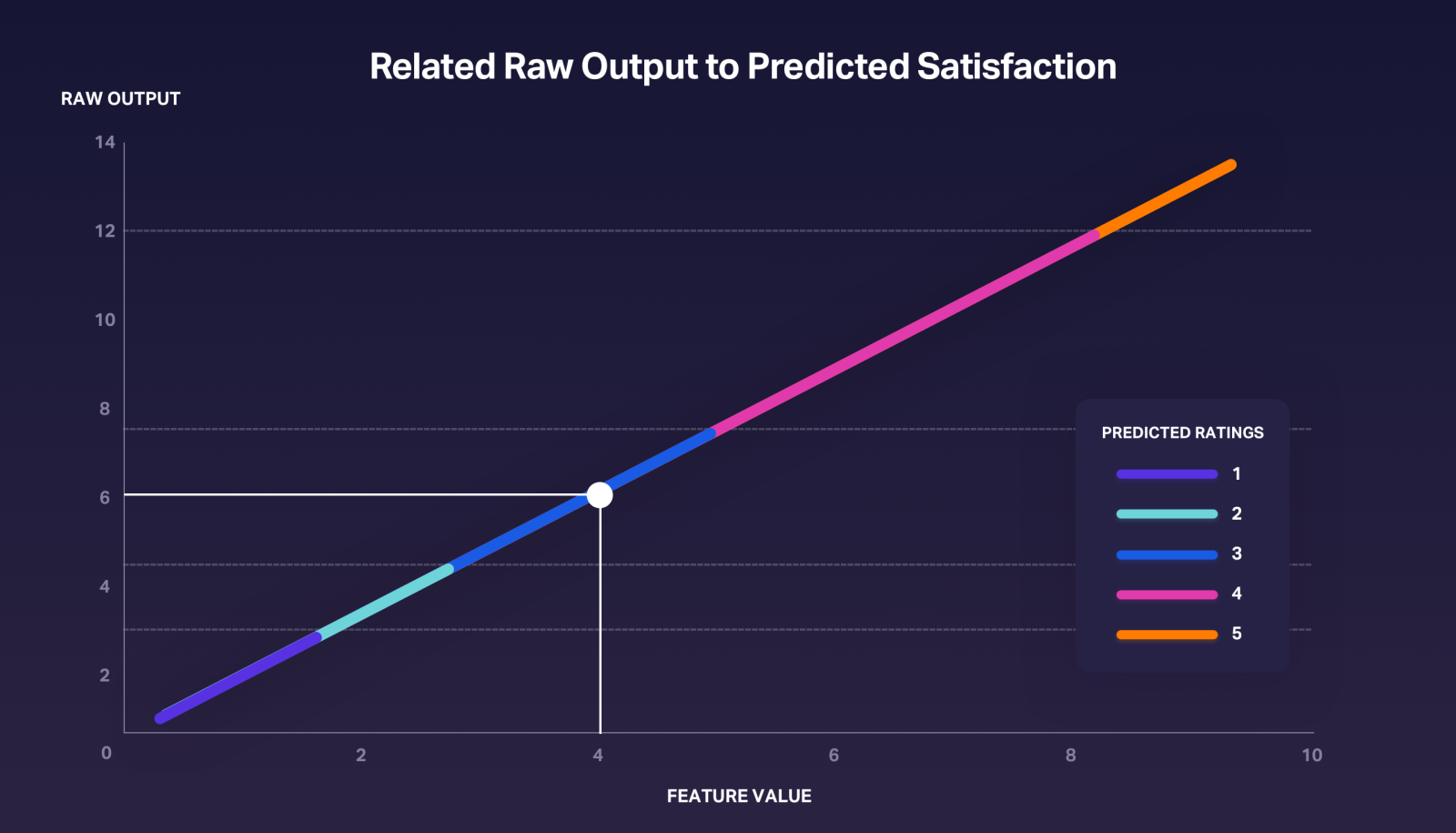 Related Raw Output to Predicted Satisfaction

RAW OUTPUT

14
12
10
8
6
4
2
0

2
4
6
8
10

FEATURE VALUE

PREDICTED RATINGS
1
2
3
4
5